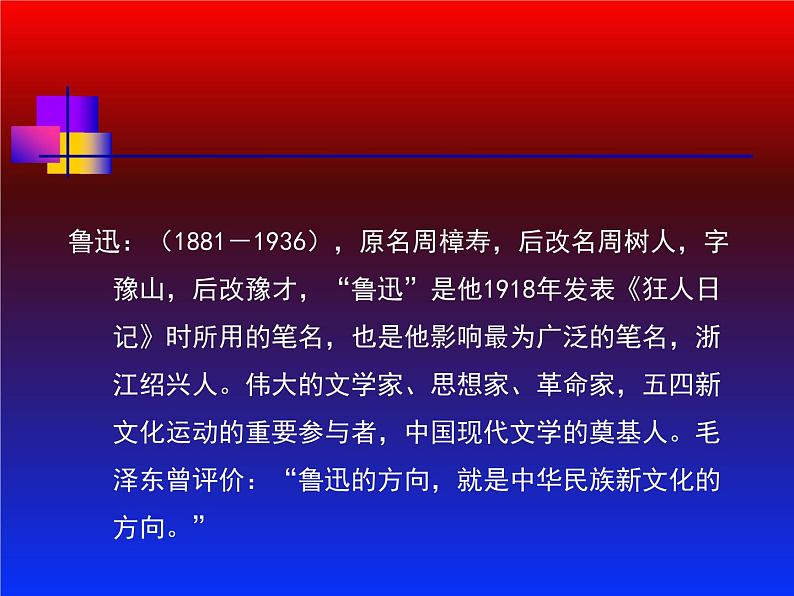 鲁迅：（1881－1936），原名周樟寿，后改名周树人，字豫山，后改豫才，“鲁迅”是他1918年发表《狂人日记》时所用的笔名，也是他影响最为广泛的笔名，浙江绍兴人。伟大的文学家、思想家、革命家，五四新文化运动的重要参与者，中国现代文学的奠基人。毛泽东曾评价：“鲁迅的方向，就是中华民族新文化的方向。”